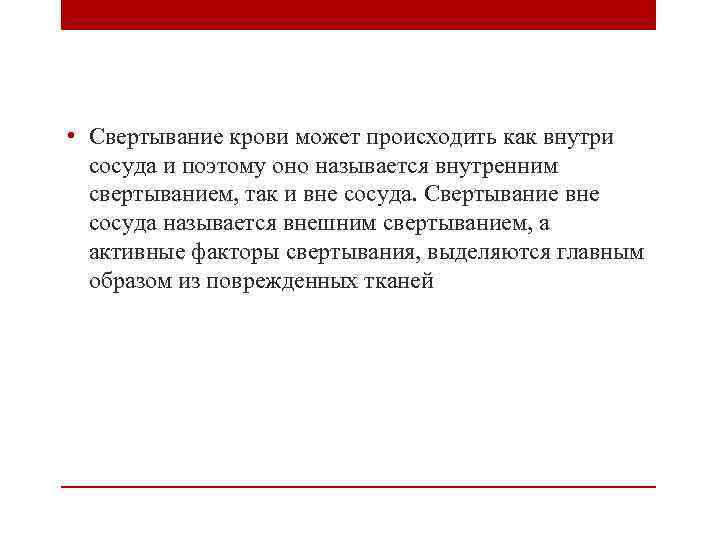 • Свертывание крови может происходить как внутри сосуда и поэтому оно называется внутренним свертыванием, так и вне сосуда. Свертывание вне сосуда называется внешним свертыванием, а активные факторы свертывания, выделяются главным образом из поврежденных тканей